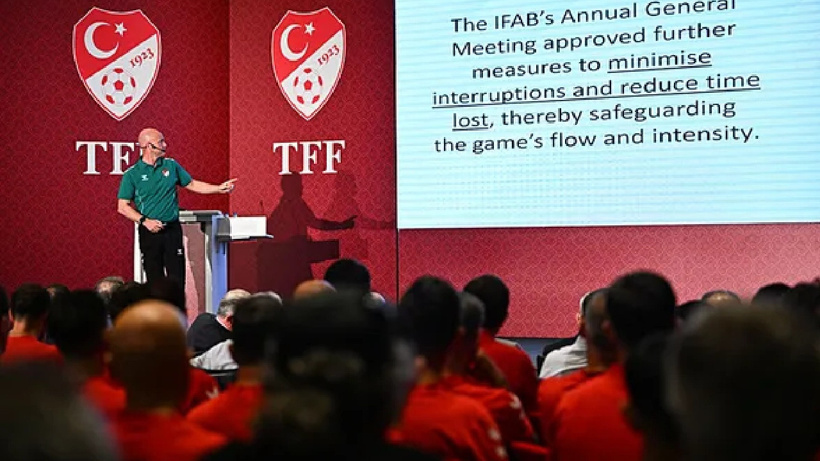 1923

TFF

1923

TFF

The IFAB's Annual General Meeting approved further measures to minimise interruptions and reduce time lost, thereby safeguarding the game's flow and intensity.